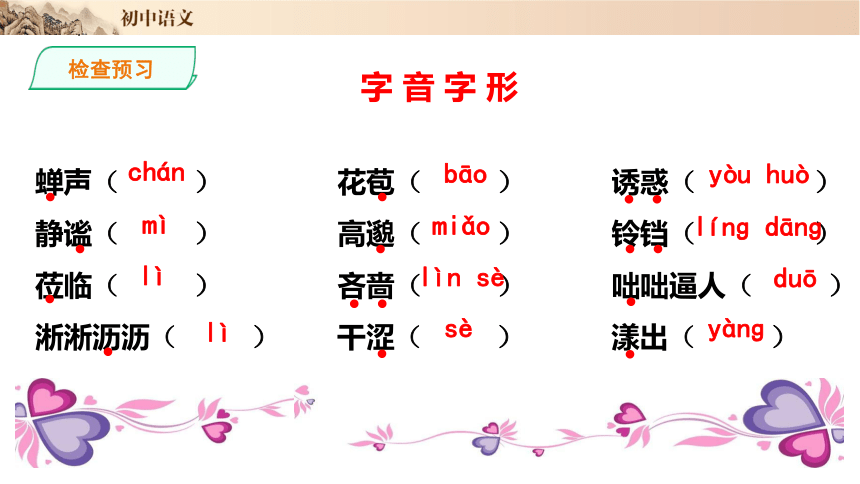 初中语文

检查预习

字音字形

蝉声（chán）
静谧（mì）
莅临（lì）
淅淅沥沥（lì）

花苞（bāo）
高邈（miǎo）
吝啬（lìn sè）
干涩（sè）

诱惑（yòu huò）
铃铛（líng dāng）
咄咄逼人（duō）
漾出（yàng）